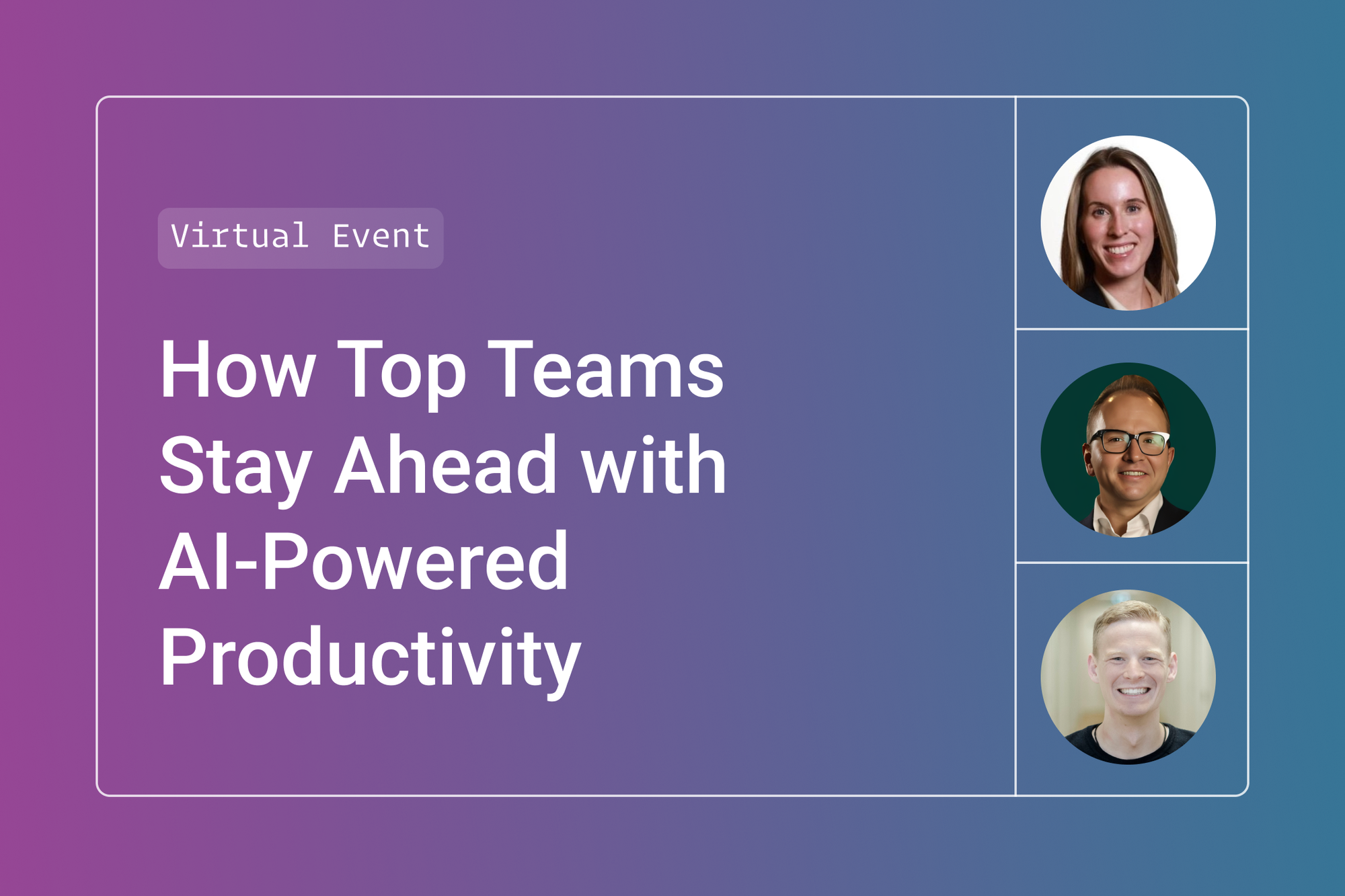 Virtual Event

How Top Teams Stay Ahead with AI-Powered Productivity